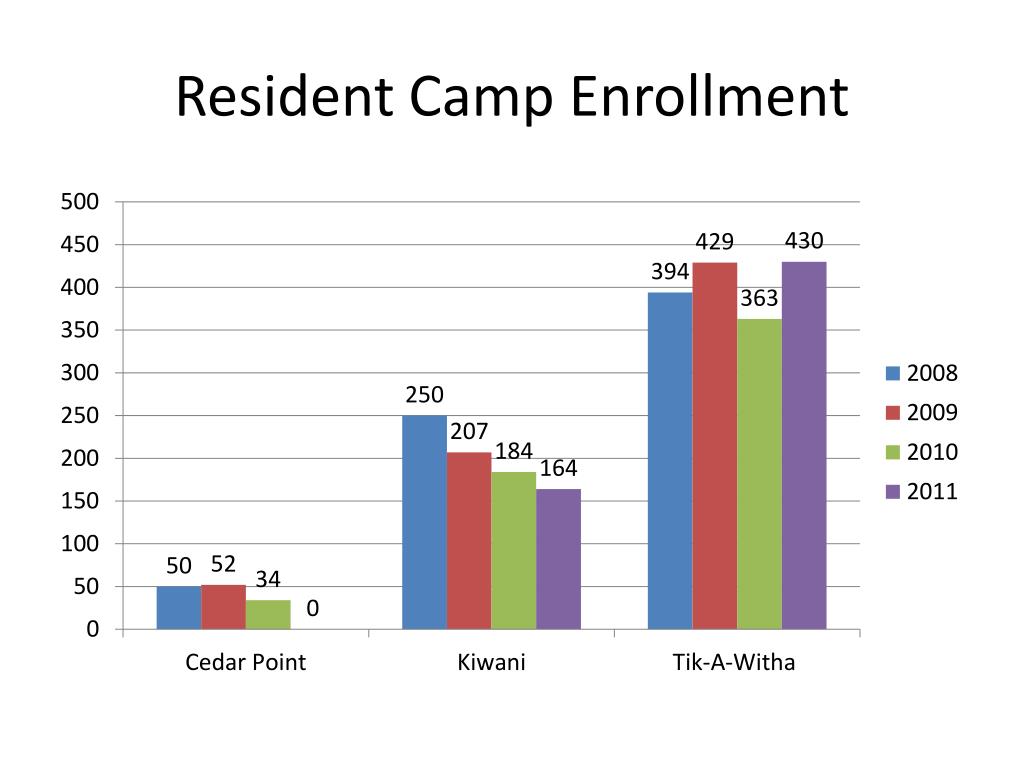 Resident Camp Enrollment

500
450
400
350
300
250
200
150
100
50
0

50 52 34 0
250 207 184 164
394 429 363 430

Cedar Point
Kiwani
Tik-A-Witha

2008
2009
2010
2011